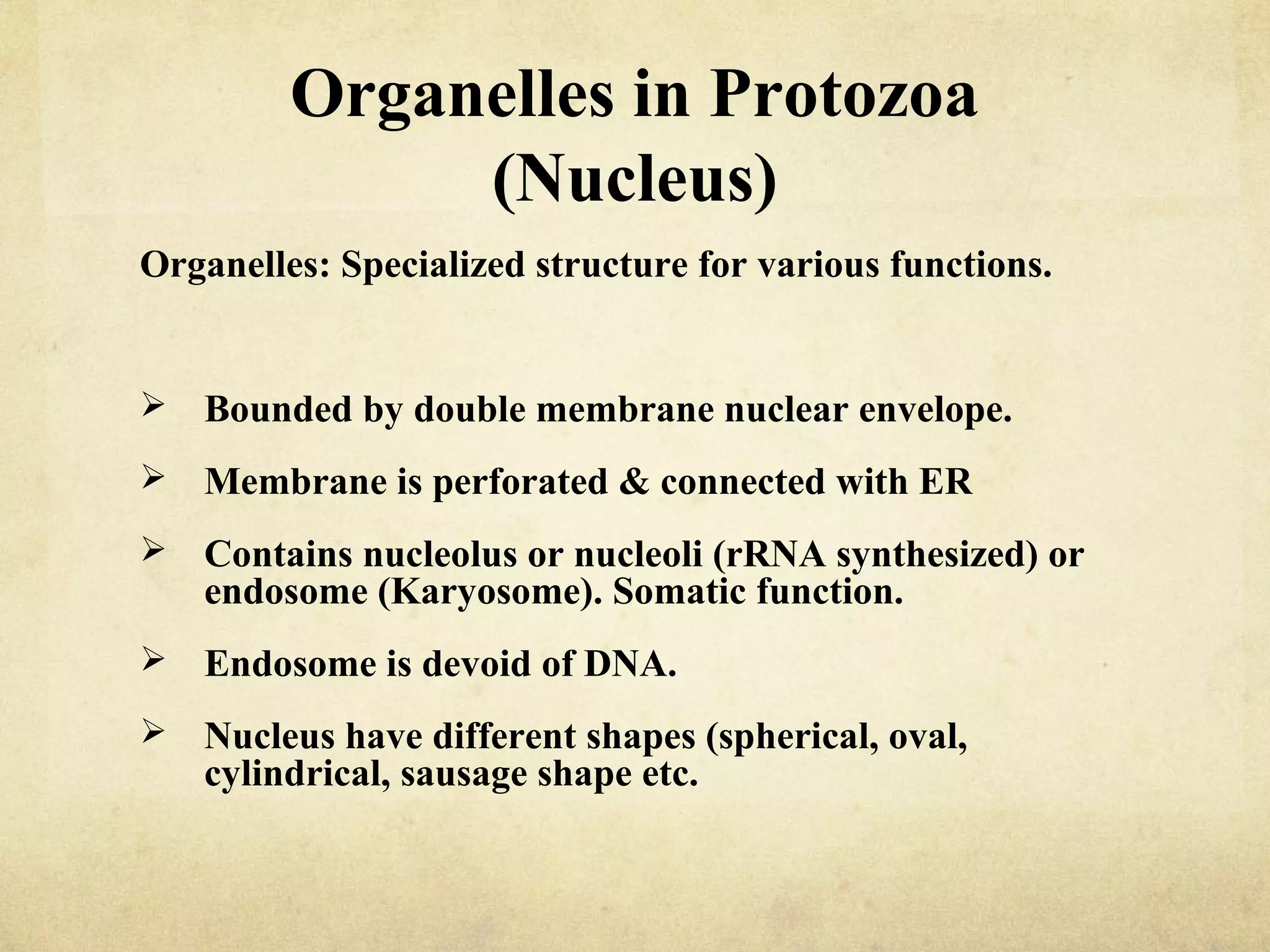 Organelles in Protozoa
(Nucleus)

Organelles: Specialized structure for various functions.

➢ Bounded by double membrane nuclear envelope.

➢ Membrane is perforated & connected with ER

➢ Contains nucleolus or nucleoli (rRNA synthesized) or endosome (Karyosome). Somatic function.

➢ Endosome is devoid of DNA.

➢ Nucleus have different shapes (spherical, oval, cylindrical, sausage shape etc.